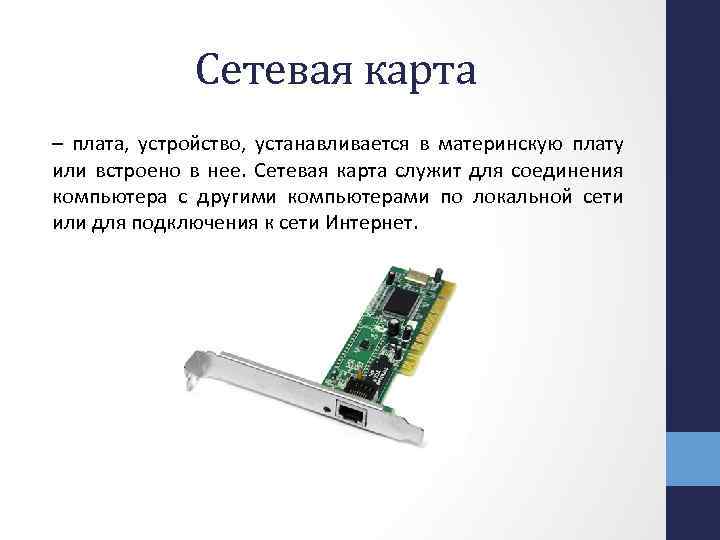 Сетевая карта

– плата, устройство, устанавливается в материнскую плату или встроено в нее. Сетевая карта служит для соединения компьютера с другими компьютерами по локальной сети или для подключения к сети Интернет.